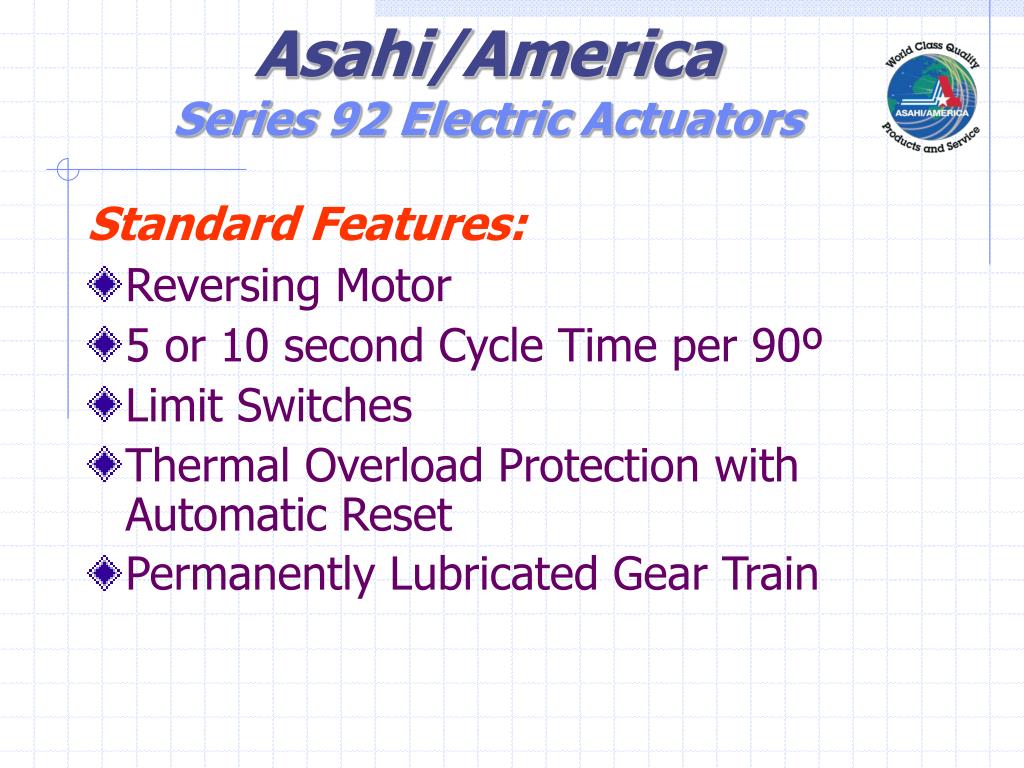 Asahi/America
Series 92 Electric Actuators

World Class Quality
ASAHI/AMERICA
Products and Service

Standard Features:
Reversing Motor
5 or 10 second Cycle Time per 90º
Limit Switches
Thermal Overload Protection with Automatic Reset
Permanently Lubricated Gear Train